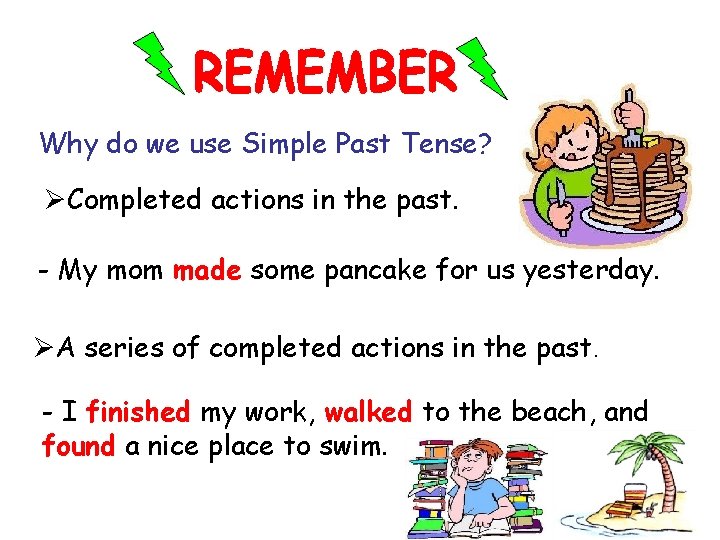 REMEMBER

Why do we use Simple Past Tense?

➢Completed actions in the past.

- My mom made some pancake for us yesterday.

➢A series of completed actions in the past.

- I finished my work, walked to the beach, and found a nice place to swim.